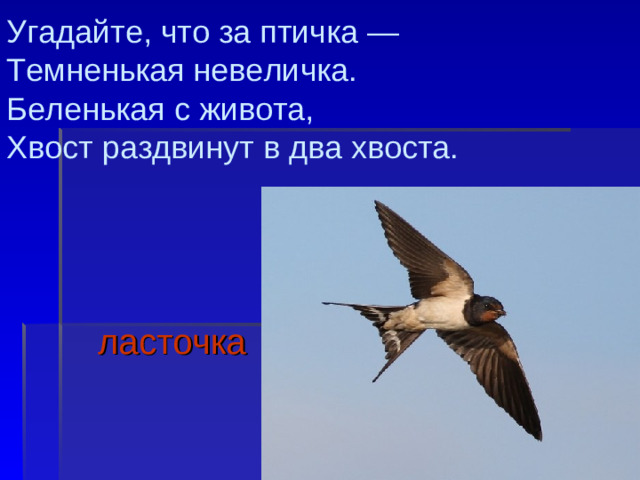 Угадайте, что за птичка —
Темненькая невеличка.
Беленькая с живота,
Хвост раздвинут в два хвоста.

ласточка